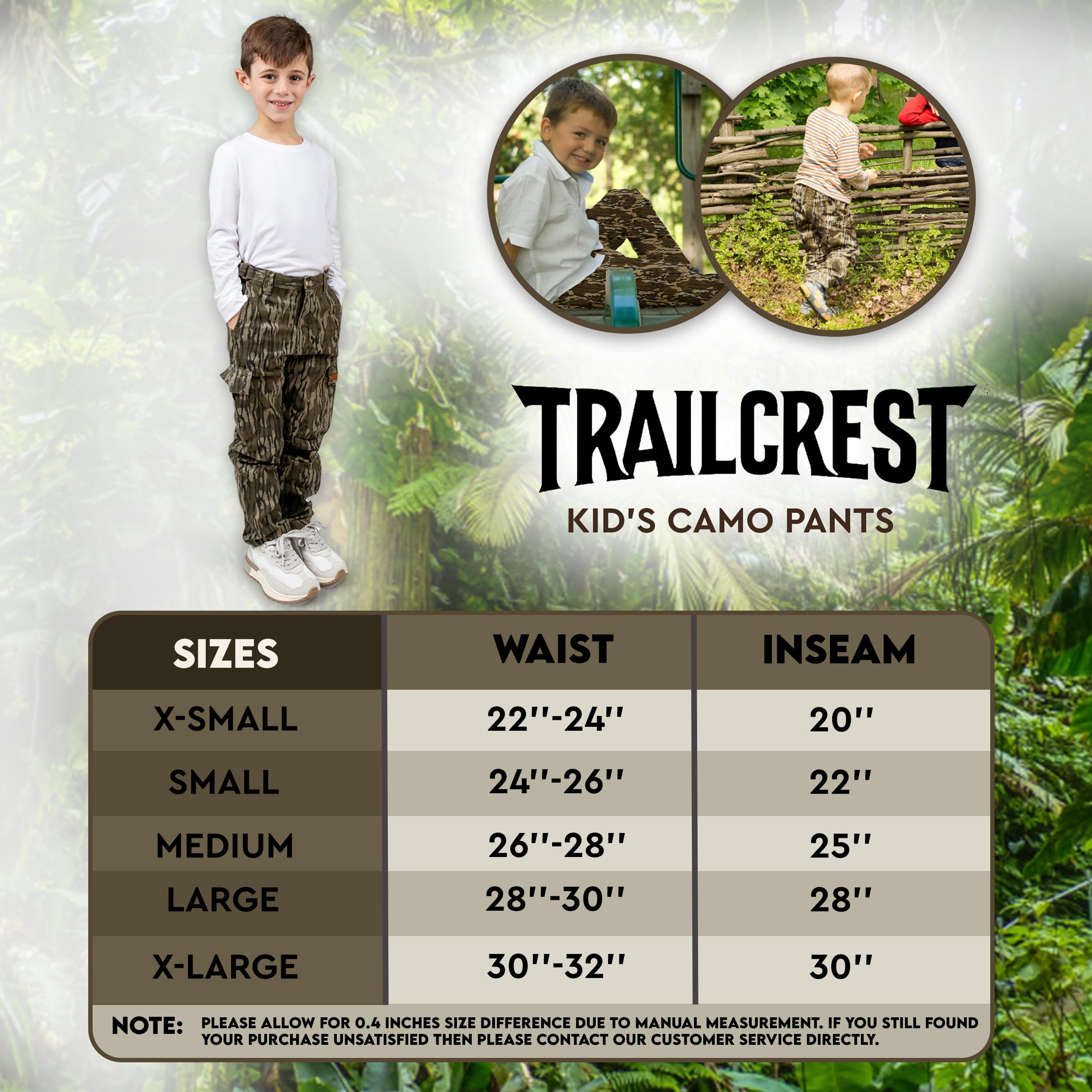 TRAILCREST
KID'S CAMO PANTS

| SIZES | WAIST | INSEAM |
|---|---|---|
| X-SMALL | 22''-24'' | 20'' |
| SMALL | 24''-26'' | 22'' |
| MEDIUM | 26''-28'' | 25'' |
| LARGE | 28''-30'' | 28'' |
| X-LARGE | 30''-32'' | 30'' |

NOTE: PLEASE ALLOW FOR 0.4 INCHES SIZE DIFFERENCE DUE TO MANUAL MEASUREMENT. IF YOU STILL FOUND YOUR PURCHASE UNSATISFIED THEN PLEASE CONTACT OUR CUSTOMER SERVICE DIRECTLY.